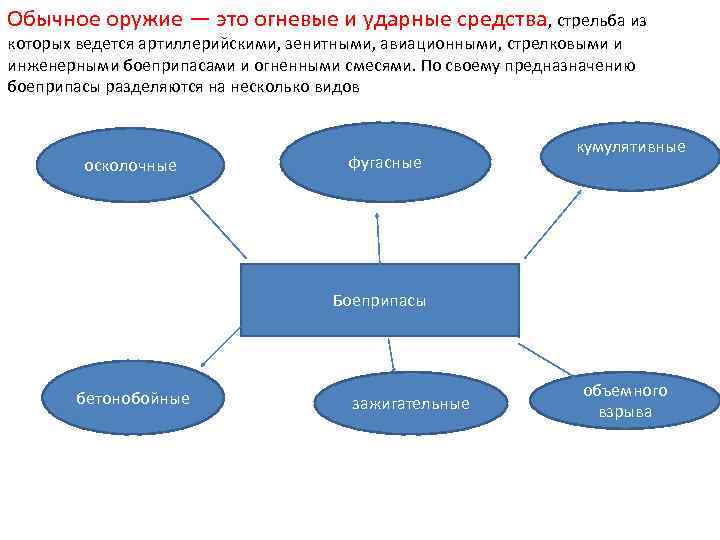 Обычное оружие — это огневые и ударные средства, стрельба из которых ведется артиллерийскими, зенитными, авиационными, стрелковыми и инженерными боеприпасами и огненными смесями. По своему предназначению боеприпасы разделяются на несколько видов

осколочные

фугасные

кумулятивные

Боеприпасы

бетонобойные

зажигательные

объемного взрыва